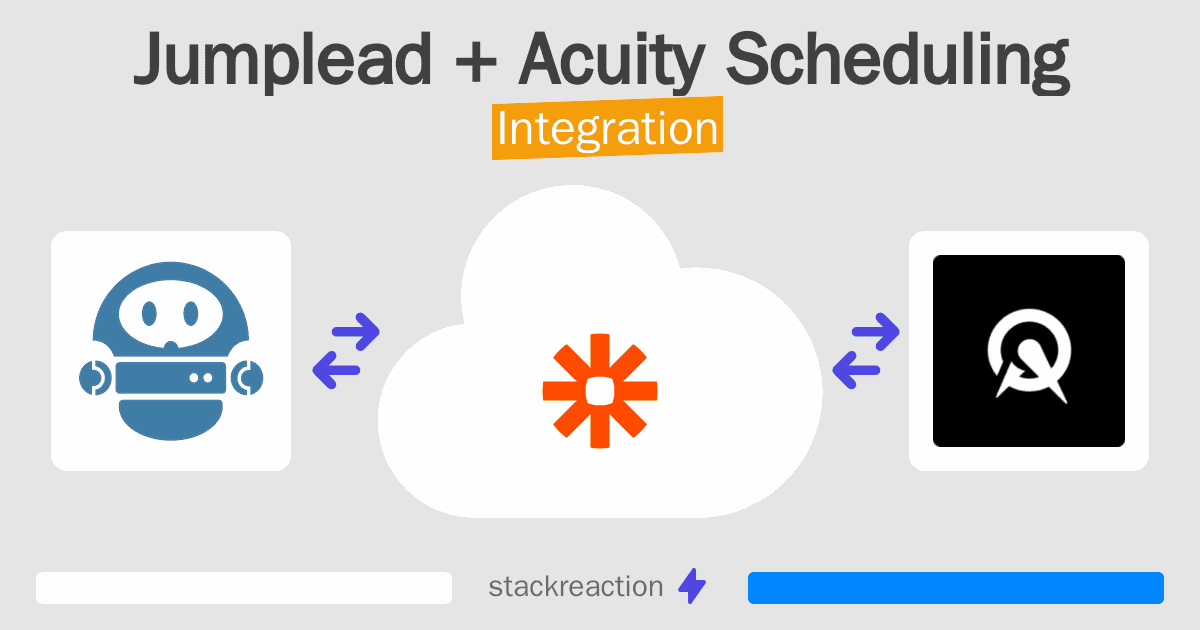 Jumplead + Acuity Scheduling
Integration

stackreaction